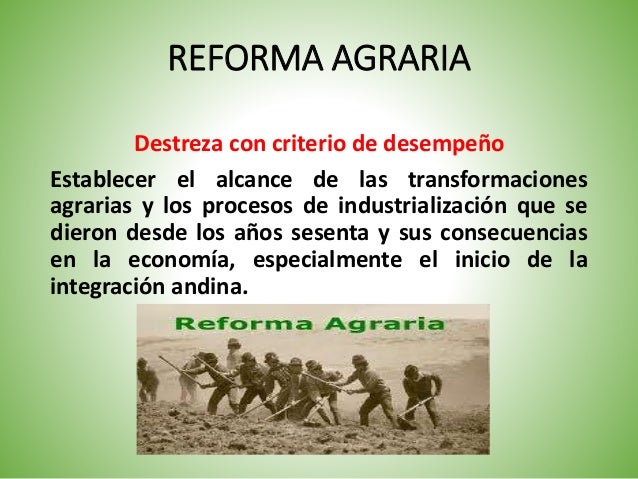 REFORMA AGRARIA

Destreza con criterio de desempeño

Establecer el alcance de las transformaciones agrarias y los procesos de industrialización que se dieron desde los años sesenta y sus consecuencias en la economía, especialmente el inicio de la integración andina.

Reforma Agraria